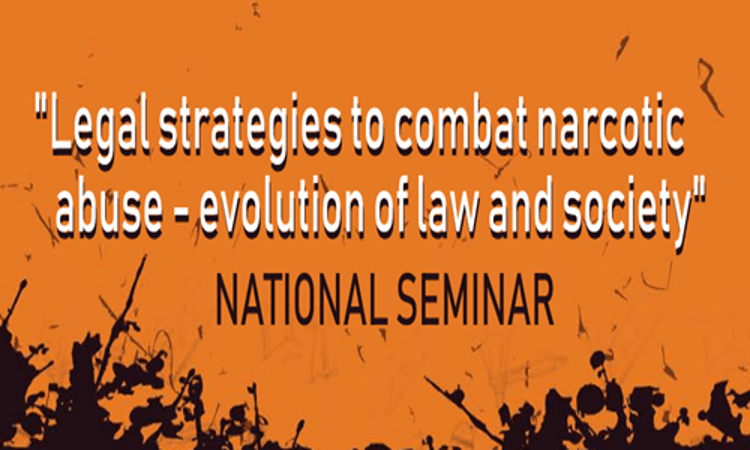 "Legal strategies to combat narcotic abuse - evolution of law and society"

NATIONAL SEMINAR